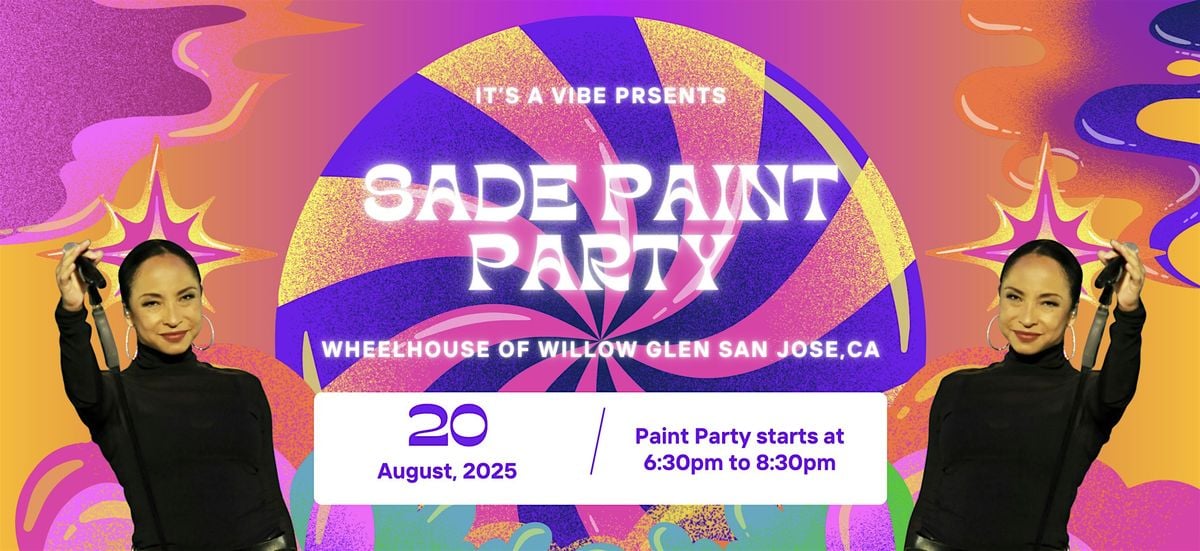 IT'S A VIBE PRSENTS

SADE PAINT PARTY

WHEELHOUSE OF WILLOW GLEN SAN JOSE,CA

20
August, 2025

Paint Party starts at 6:30pm to 8:30pm